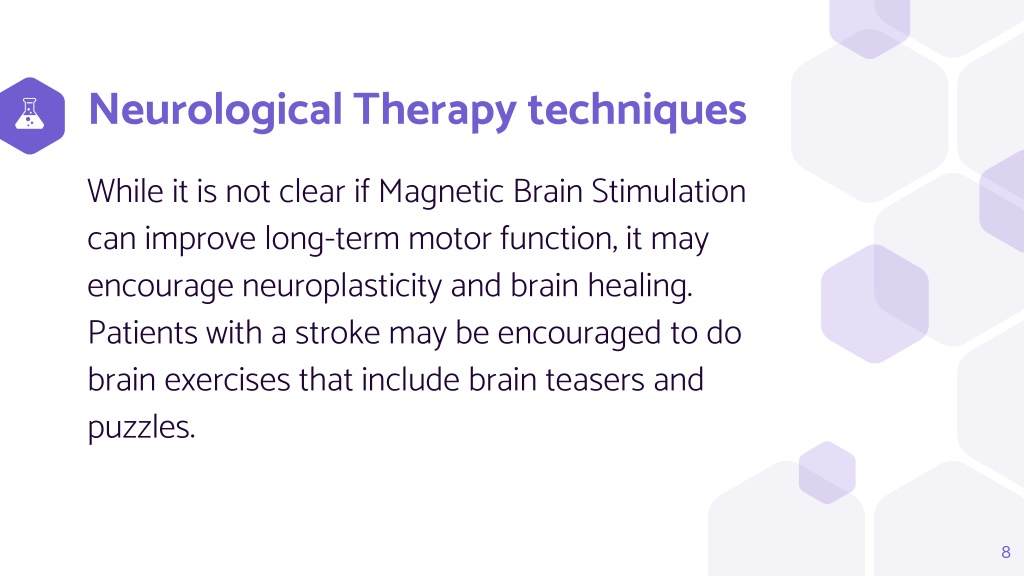 Neurological Therapy techniques

While it is not clear if Magnetic Brain Stimulation can improve long-term motor function, it may encourage neuroplasticity and brain healing. Patients with a stroke may be encouraged to do brain exercises that include brain teasers and puzzles.

8